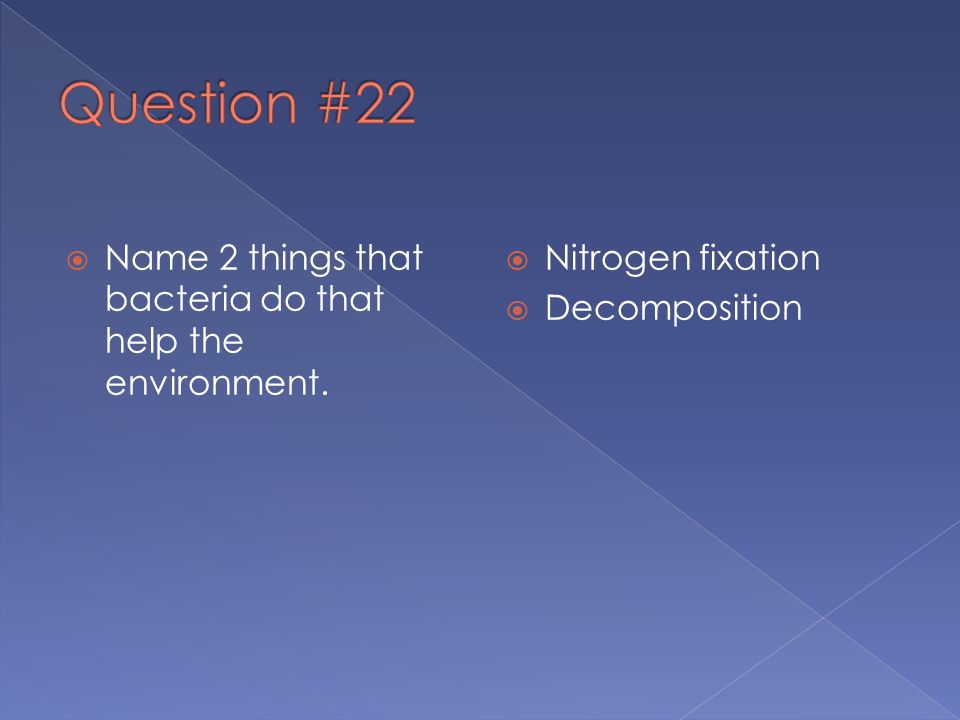 Question #22

Name 2 things that bacteria do that help the environment.

Nitrogen fixation
Decomposition